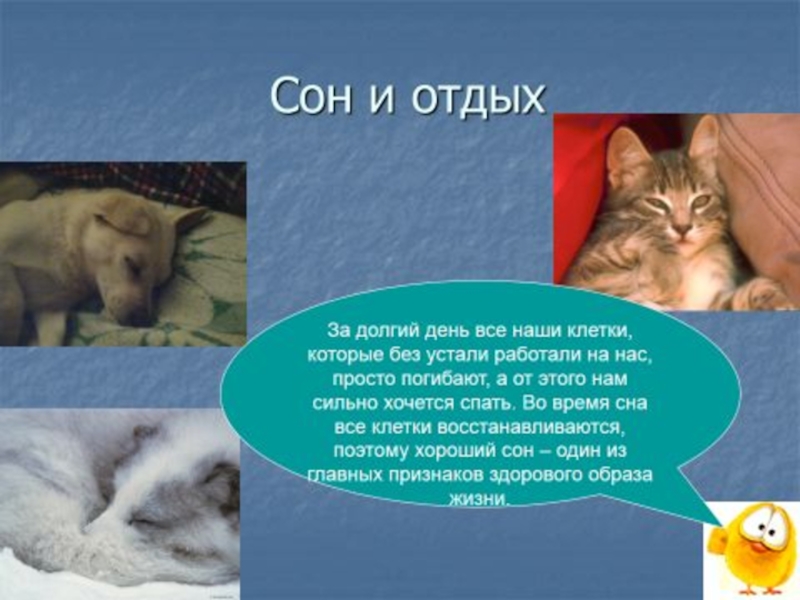 Сон и отдых

За долгий день все наши клетки, которые без устали работали на нас, просто погибают, а от этого нам сильно хочется спать. Во время сна все клетки восстанавливаются, поэтому хороший сон – один из главных признаков здорового образа жизни.